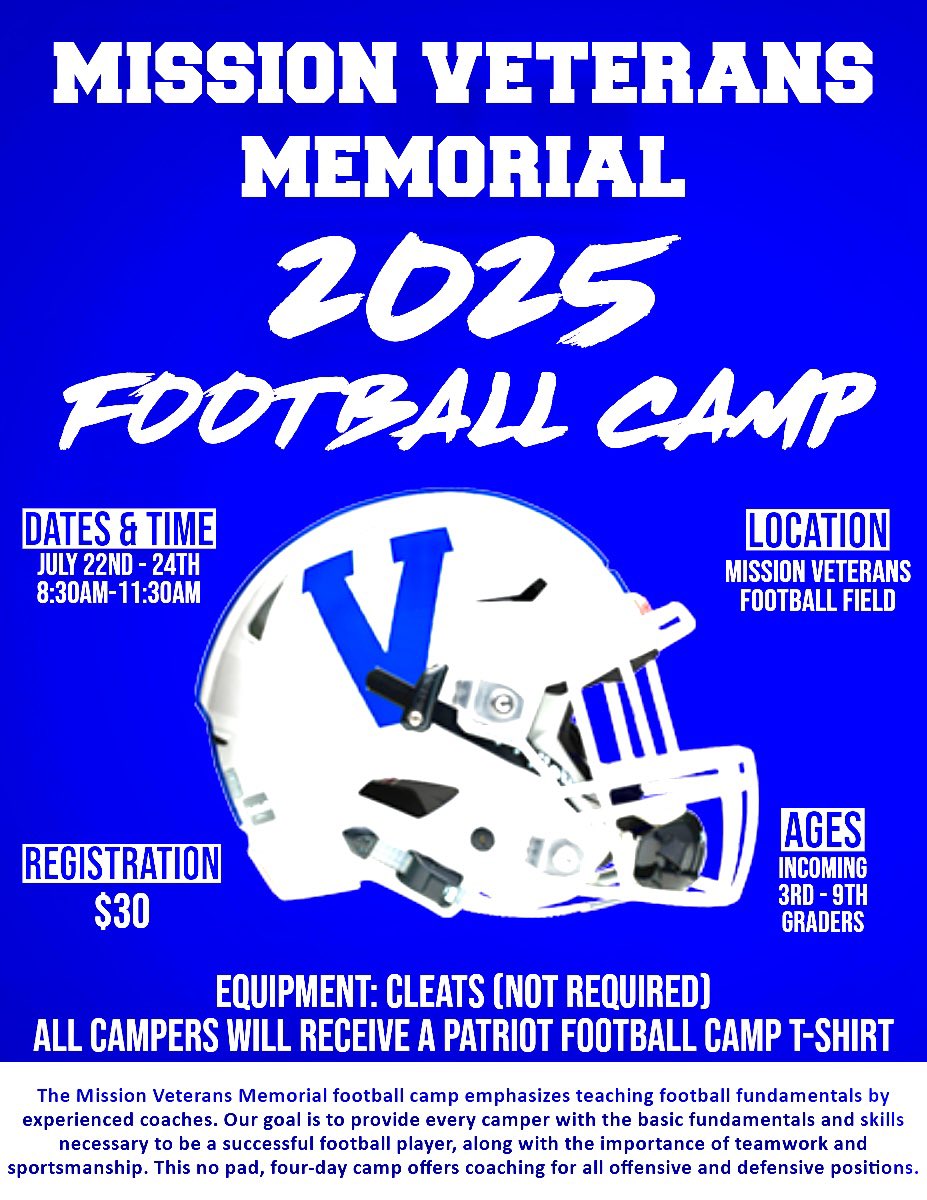 MISSION VETERANS MEMORIAL

2025

FOOTBALL CAMP

DATES & TIME
JULY 22ND - 24TH
8:30AM-11:30AM

LOCATION
MISSION VETERANS FOOTBALL FIELD

V

REGISTRATION
$30

AGES
INCOMING 3RD - 9TH GRADERS

EQUIPMENT: CLEATS (NOT REQUIRED)
ALL CAMPERS WILL RECEIVE A PATRIOT FOOTBALL CAMP T-SHIRT

The Mission Veterans Memorial football camp emphasizes teaching football fundamentals by experienced coaches. Our goal is to provide every camper with the basic fundamentals and skills necessary to be a successful football player, along with the importance of teamwork and sportsmanship. This no pad, four-day camp offers coaching for all offensive and defensive positions.